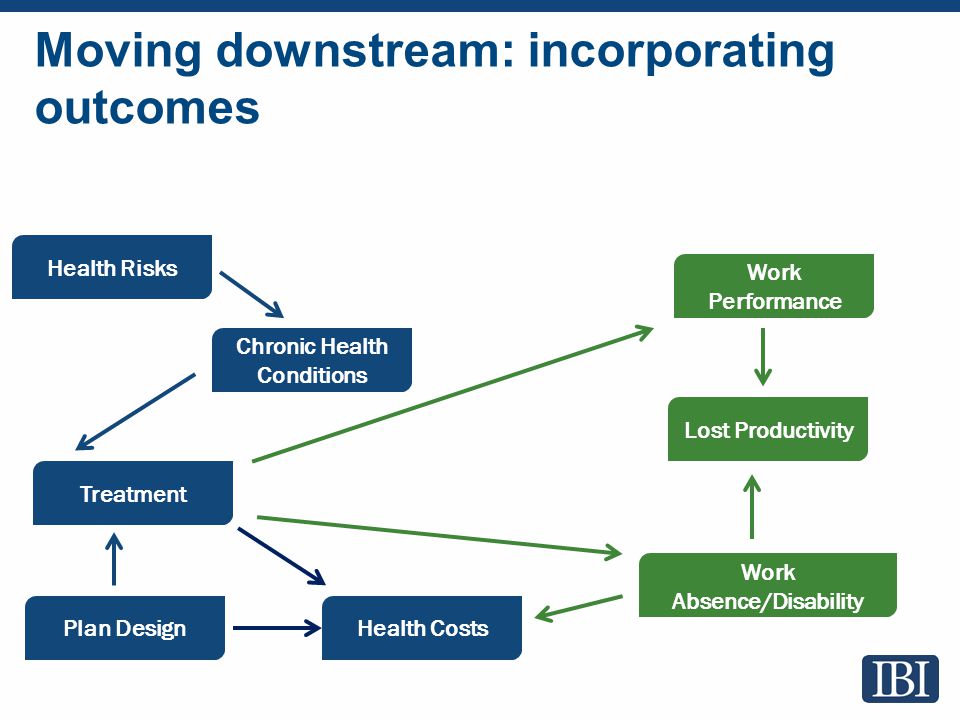 Moving downstream: incorporating outcomes

Health Risks

Chronic Health Conditions

Treatment

Plan Design

Health Costs

Work Performance

Lost Productivity

Work Absence/Disability

IBI